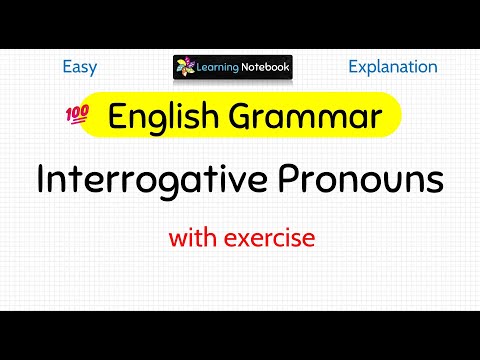 Easy

Learning Notebook

Explanation

100 English Grammar

Interrogative Pronouns

with exercise